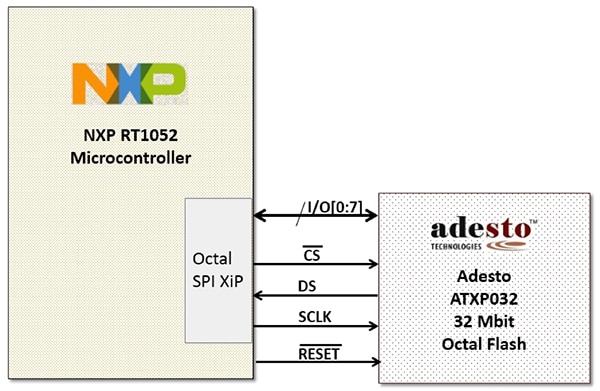 NXP

NXP RT1052
Microcontroller

Octal
SPI XiP

I/O[0:7]

$\overline{CS}$

DS

SCLK

$\overline{RESET}$

adesto™
TECHNOLOGIES

Adesto
ATXP032
32 Mbit
Octal Flash